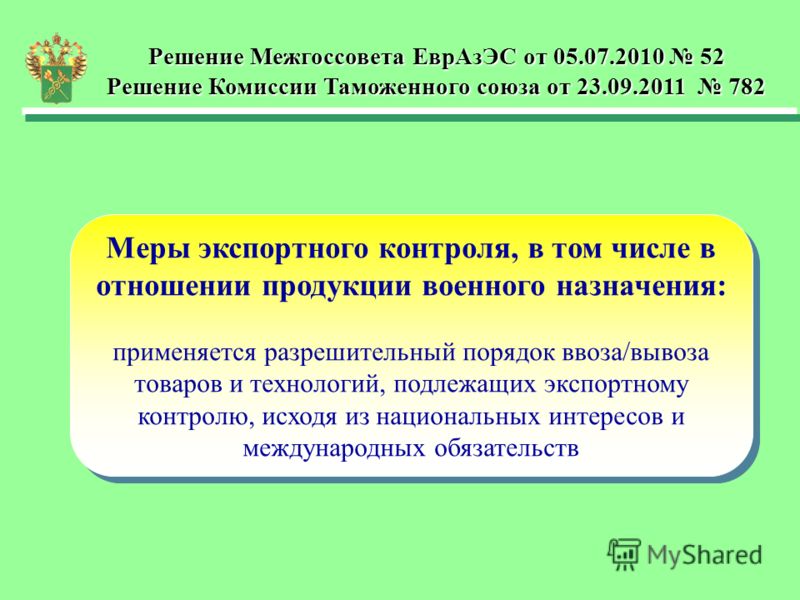 Решение Межгоссовета ЕврАзЭС от 05.07.2010 № 52
Решение Комиссии Таможенного союза от 23.09.2011 № 782

Меры экспортного контроля, в том числе в отношении продукции военного назначения:

применяется разрешительный порядок ввоза/вывоза товаров и технологий, подлежащих экспортному контролю, исходя из национальных интересов и международных обязательств

MyShared